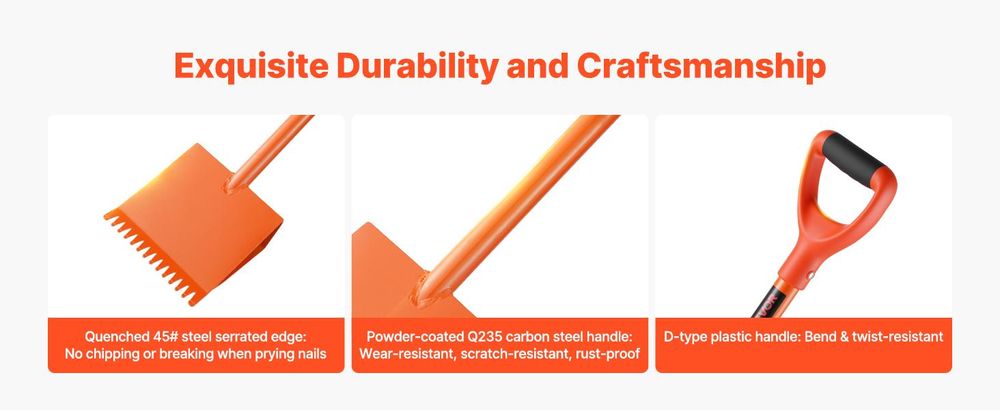 Exquisite Durability and Craftsmanship

Quenched 45# steel serrated edge:
No chipping or breaking when prying nails

Powder-coated Q235 carbon steel handle:
Wear-resistant, scratch-resistant, rust-proof

D-type plastic handle: Bend & twist-resistant